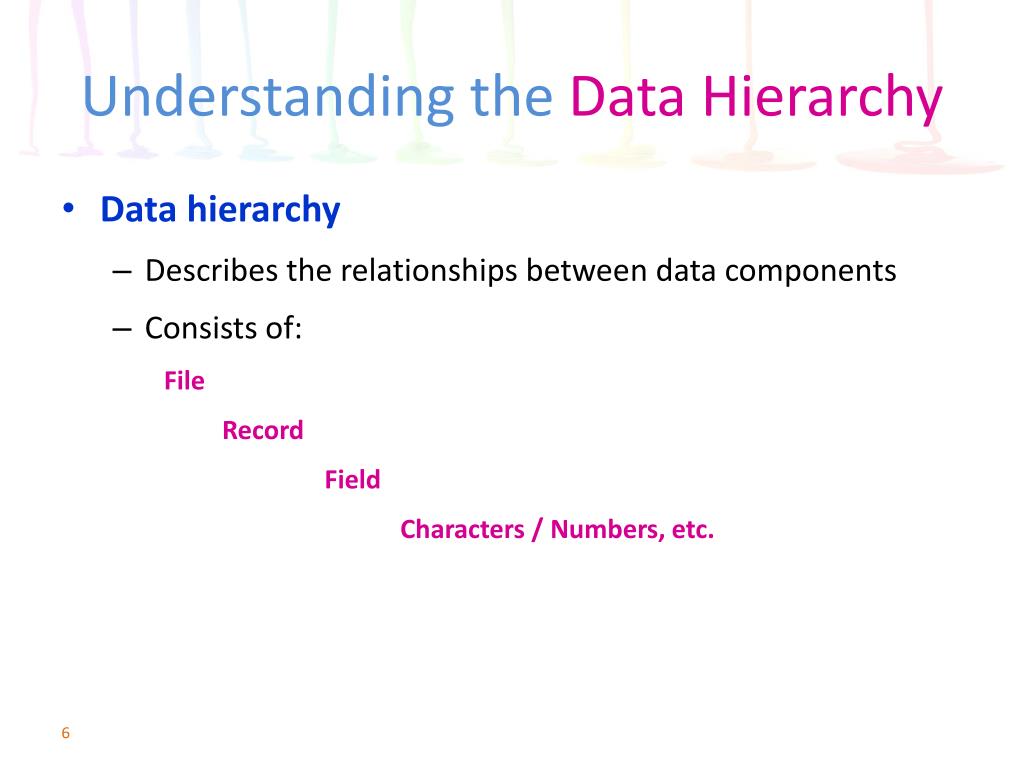 Understanding the Data Hierarchy

• Data hierarchy
– Describes the relationships between data components
– Consists of:
File
Record
Field
Characters / Numbers, etc.

6